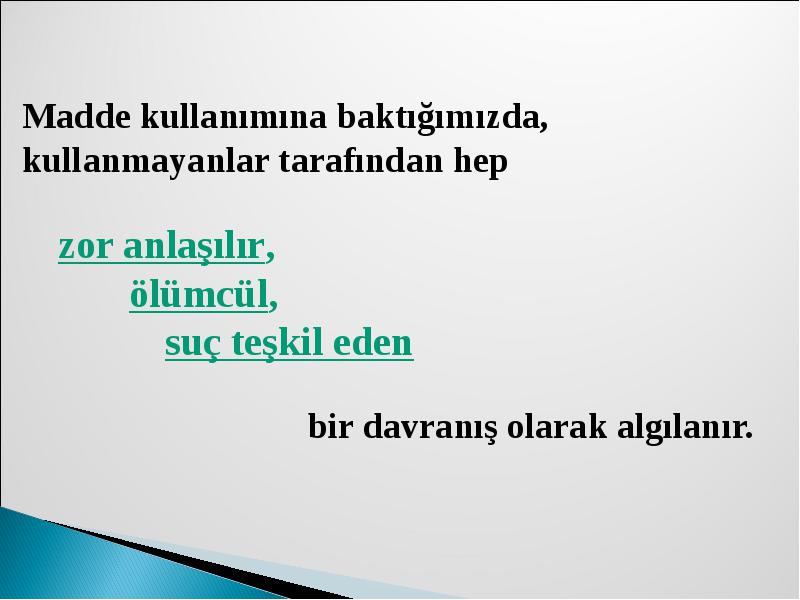 Madde kullanımına baktığımızda, kullanmayanlar tarafından hep

zor anlaşılır,

ölümcül,

suç teşkil eden

bir davranış olarak algılanır.